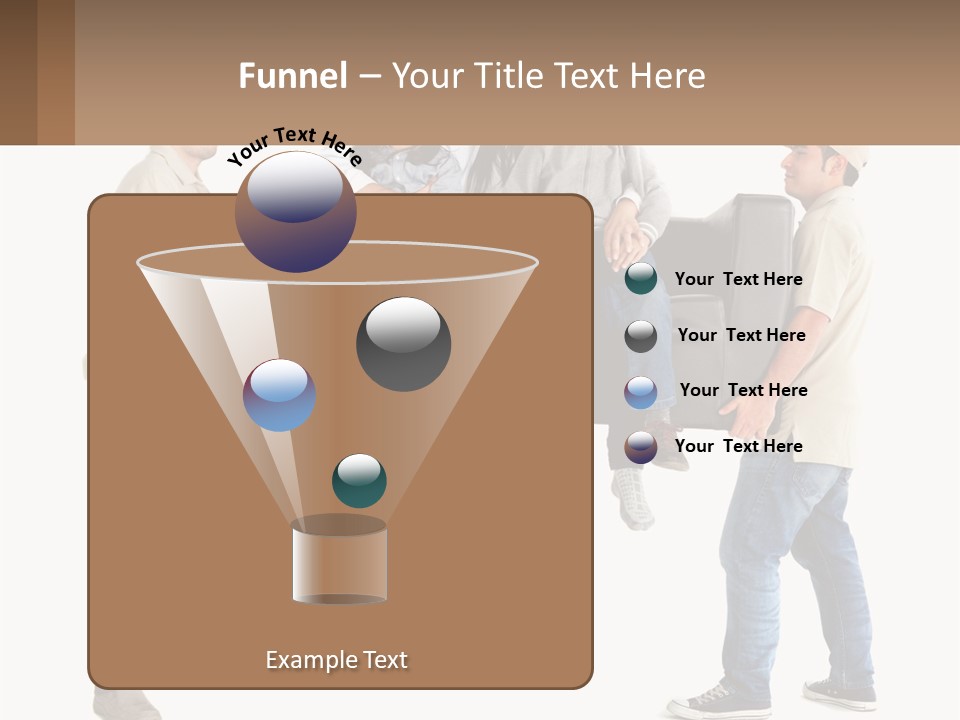 Funnel – Your Title Text Here

Your Text Here

Your Text Here

Your Text Here

Your Text Here

Your Text Here

Example Text